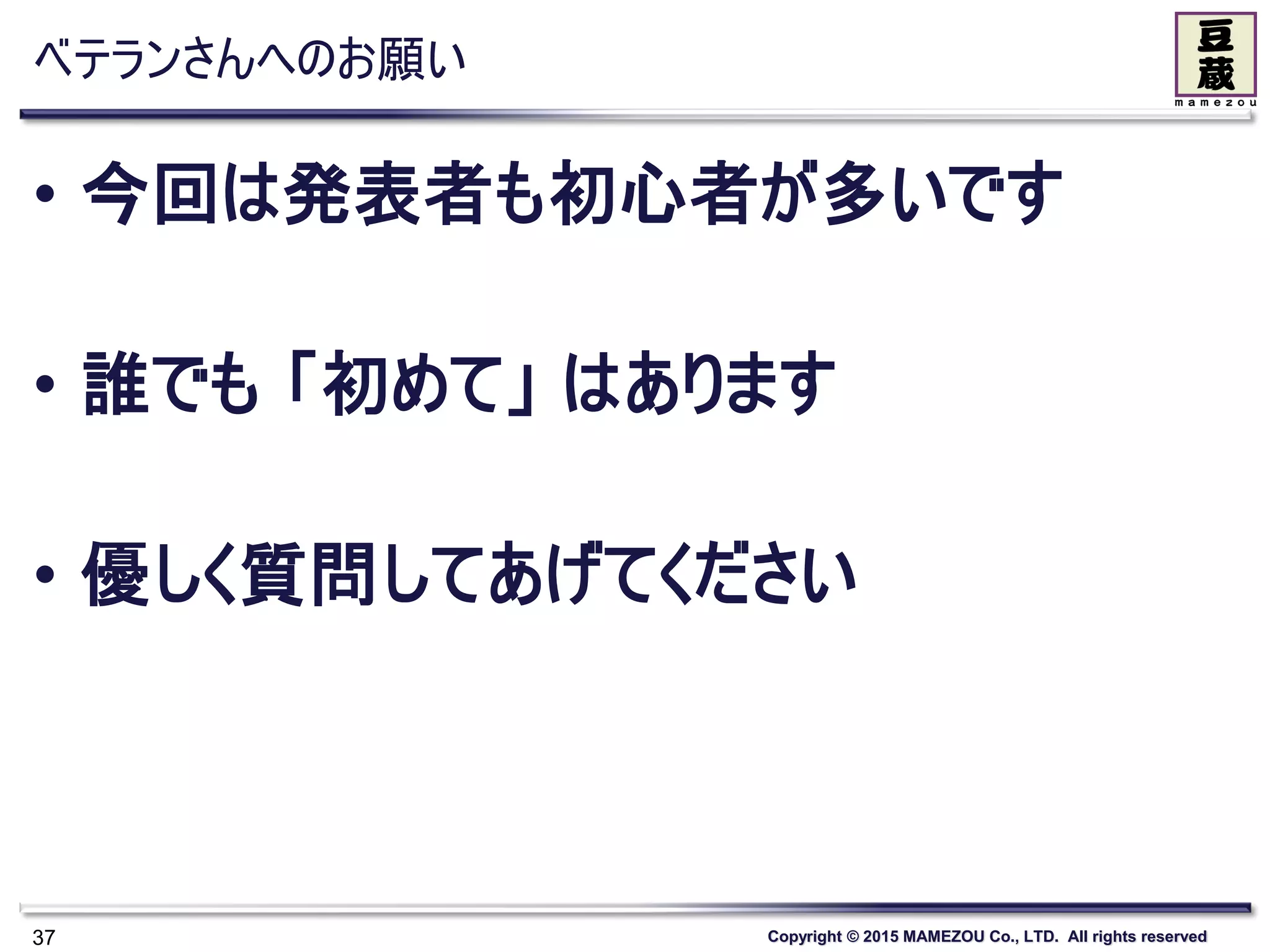 ベテランさんへのお願い

豆蔵
mamezou

• 今回は発表者も初心者が多いです

• 誰でも「初めて」はあります

• 優しく質問してあげてください

37

Copyright © 2015 MAMEZOU Co., LTD. All rights reserved